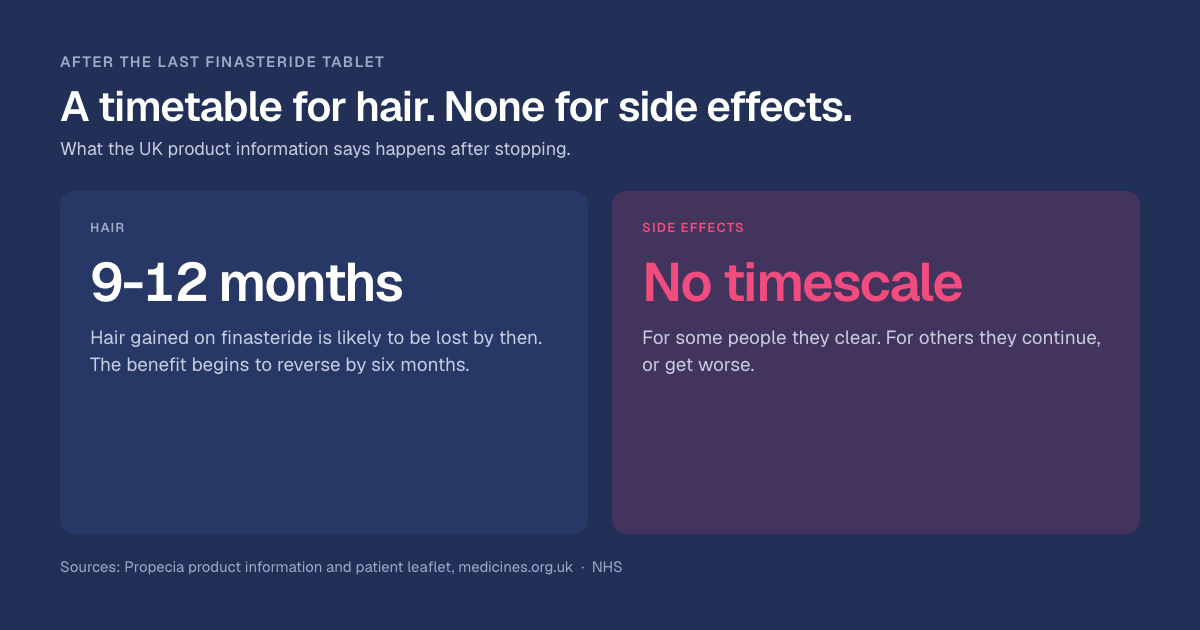 AFTER THE LAST FINASTERIDE TABLET

A timetable for hair. None for side effects.

What the UK product information says happens after stopping.

HAIR

9-12 months

Hair gained on finasteride is likely to be lost by then. The benefit begins to reverse by six months.

SIDE EFFECTS

No timescale

For some people they clear. For others they continue, or get worse.

Sources: Propecia product information and patient leaflet, medicines.org.uk · NHS